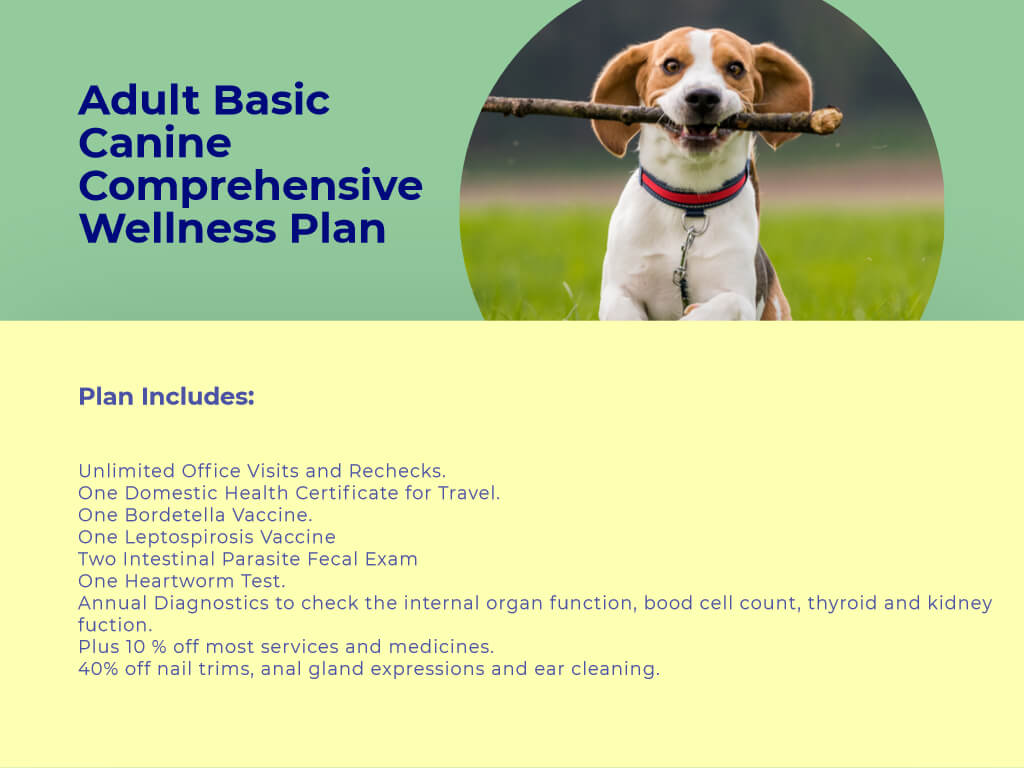 Adult Basic Canine Comprehensive Wellness Plan

Plan Includes:

Unlimited Office Visits and Rechecks.
One Domestic Health Certificate for Travel.
One Bordetella Vaccine.
One Leptospirosis Vaccine
Two Intestinal Parasite Fecal Exam
One Heartworm Test.
Annual Diagnostics to check the internal organ function, bood cell count, thyroid and kidney fuction.
Plus 10 % off most services and medicines.
40% off nail trims, anal gland expressions and ear cleaning.